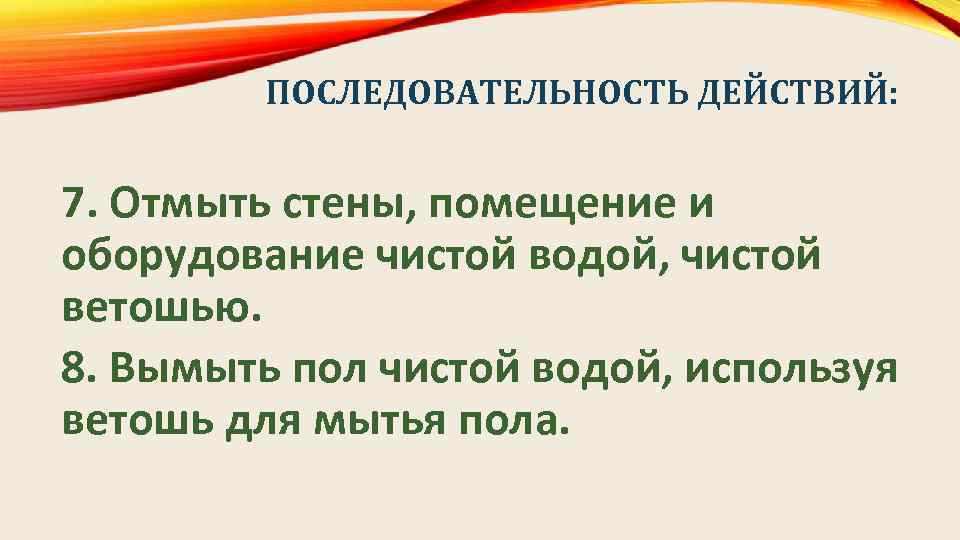 ПОСЛЕДОВАТЕЛЬНОСТЬ ДЕЙСТВИЙ:

7. Отмыть стены, помещение и оборудование чистой водой, чистой ветошью.

8. Вымыть пол чистой водой, используя ветошь для мытья пола.